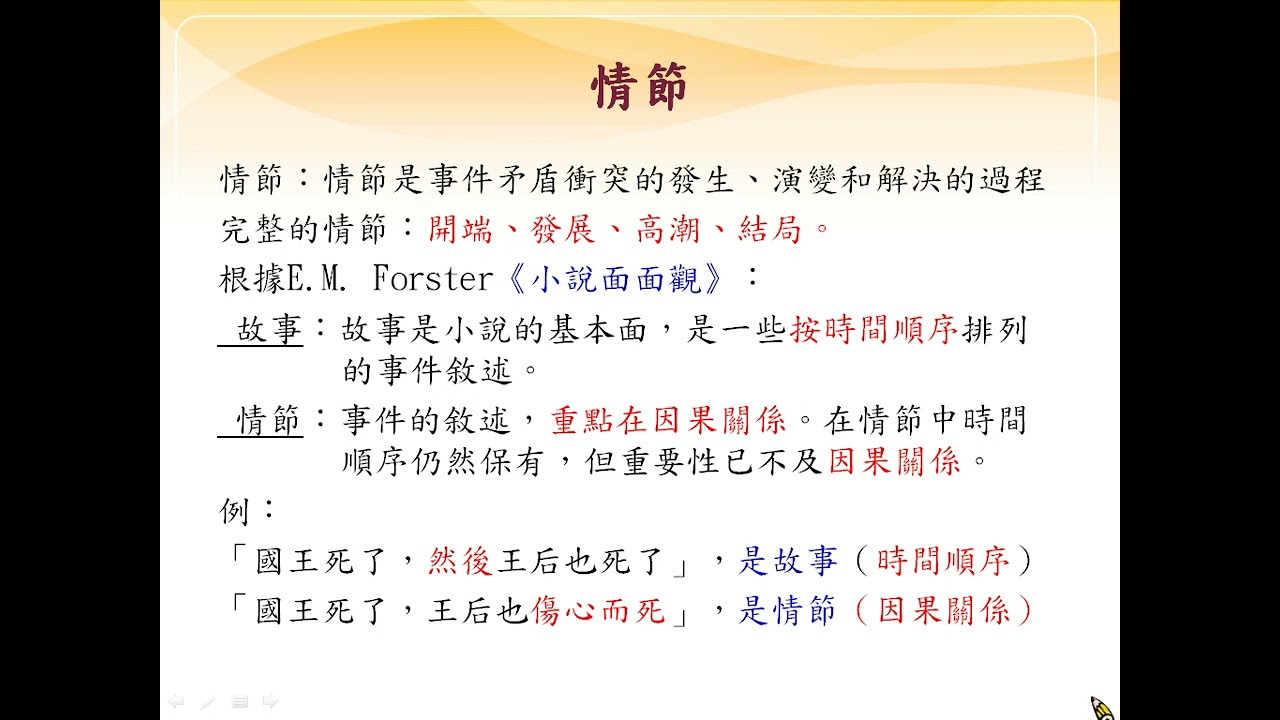 情節

情節：情節是事件矛盾衝突的發生、演變和解決的過程

完整的情節：開端、發展、高潮、結局。

根據E.M. Forster《小說面面觀》：

故事：故事是小說的基本面，是一些按時間順序排列的事件敘述。

情節：事件的敘述，重點在因果關係。在情節中時間順序仍然保有，但重要性已不及因果關係。

例：

「國王死了，然後王后也死了」，是故事（時間順序）

「國王死了，王后也傷心而死」，是情節（因果關係）